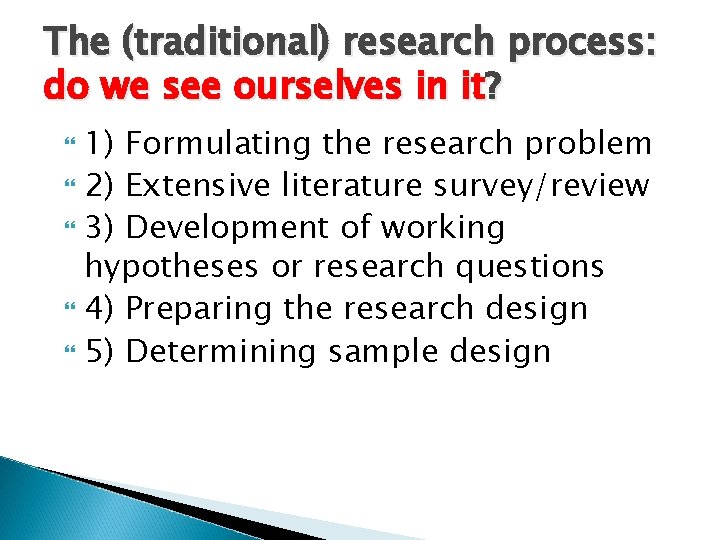 The (traditional) research process: do we see ourselves in it?

1) Formulating the research problem
2) Extensive literature survey/review
3) Development of working hypotheses or research questions
4) Preparing the research design
5) Determining sample design